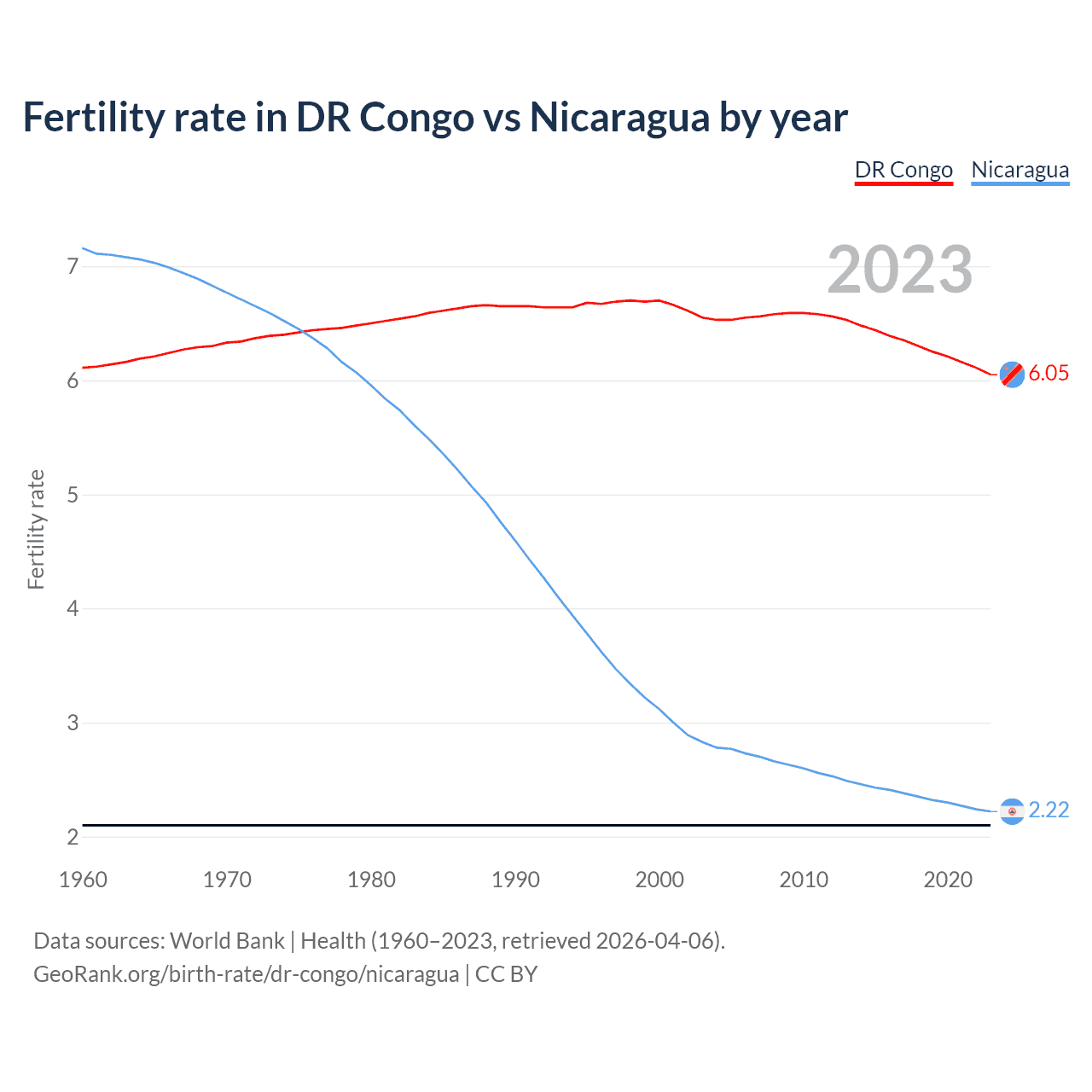 Fertility rate in DR Congo vs Nicaragua by year

DR Congo Nicaragua

2023

Fertility rate

7
6
5
4
3
2

6.05
2.22

1960 1970 1980 1990 2000 2010 2020

Data sources: World Bank | Health (1960–2023, retrieved 2026-04-06).
GeoRank.org/birth-rate/dr-congo/nicaragua | CC BY